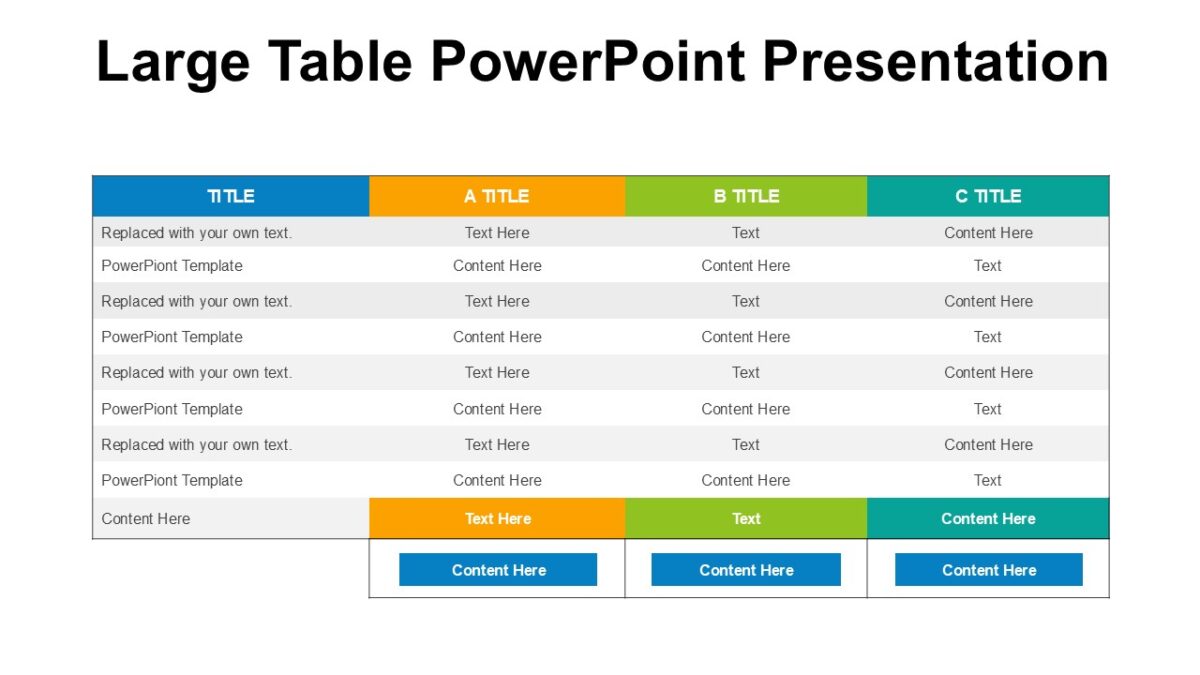 Large Table PowerPoint Presentation

| TITLE | A TITLE | B TITLE | C TITLE |
|---|---|---|---|
| Replaced with your own text. | Text Here | Text | Content Here |
| PowerPiont Template | Content Here | Content Here | Text |
| Replaced with your own text. | Text Here | Text | Content Here |
| PowerPiont Template | Content Here | Content Here | Text |
| Replaced with your own text. | Text Here | Text | Content Here |
| PowerPiont Template | Content Here | Content Here | Text |
| Replaced with your own text. | Text Here | Text | Content Here |
| PowerPiont Template | Content Here | Content Here | Text |
| Content Here | Text Here | Text | Content Here |
| | Content Here | Content Here | Content Here |